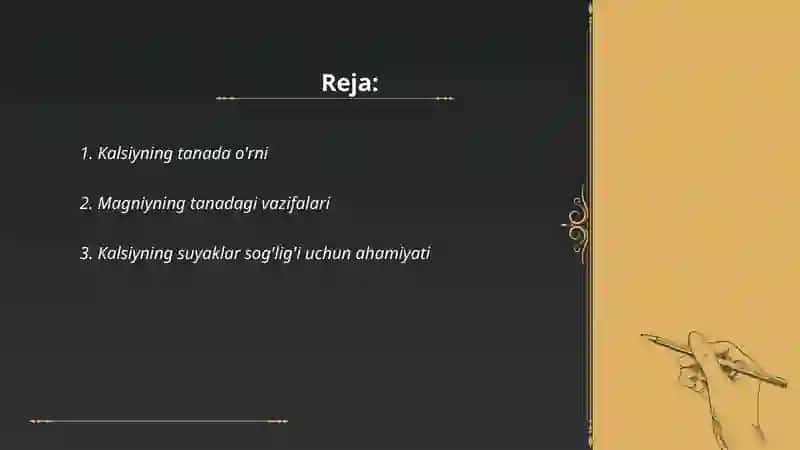 Reja:

1. Kalsiyning tanada o'rni

2. Magniyning tanadagi vazifalari

3. Kalsiyning suyaklar sog'lig'i uchun ahamiyati